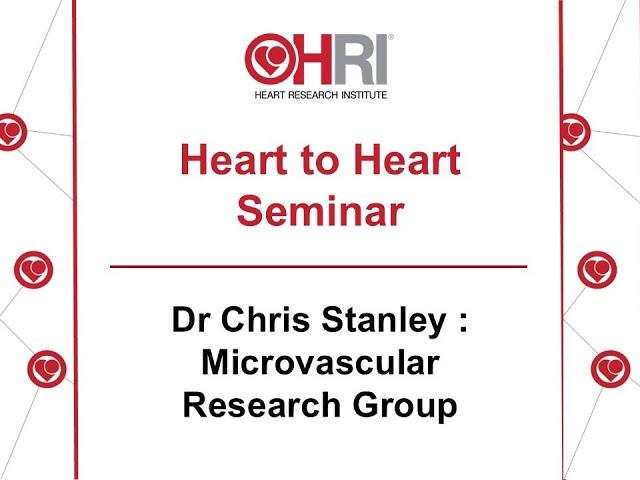 HRI®
HEART RESEARCH INSTITUTE

Heart to Heart Seminar

Dr Chris Stanley : Microvascular Research Group